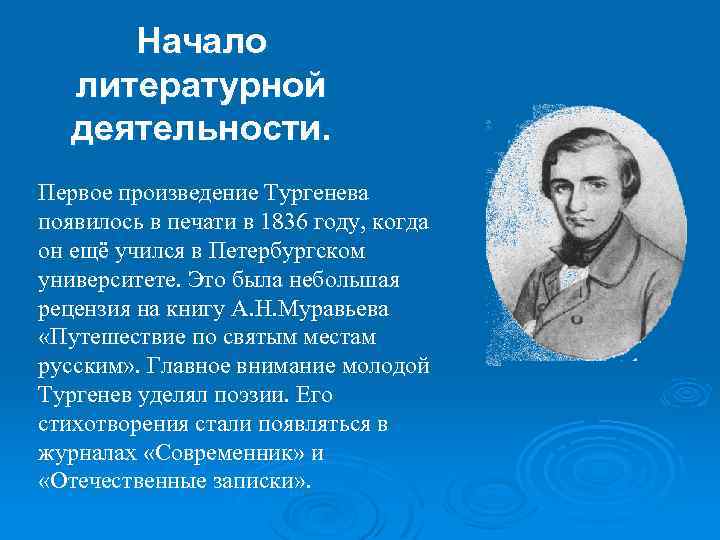 Начало литературной деятельности.

Первое произведение Тургенева появилось в печати в 1836 году, когда он ещё учился в Петербургском университете. Это была небольшая рецензия на книгу А.Н.Муравьева «Путешествие по святым местам русским». Главное внимание молодой Тургенев уделял поэзии. Его стихотворения стали появляться в журналах «Современник» и «Отечественные записки».